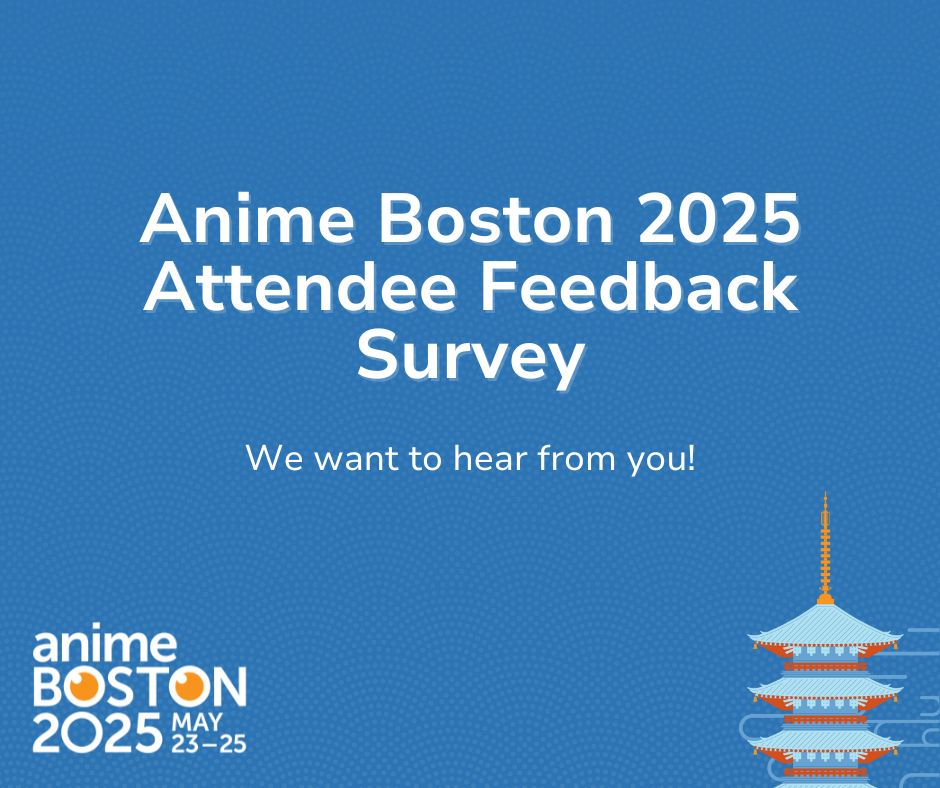 Anime Boston 2025 Attendee Feedback Survey

We want to hear from you!

anime
BOSTON
2025 MAY 23–25